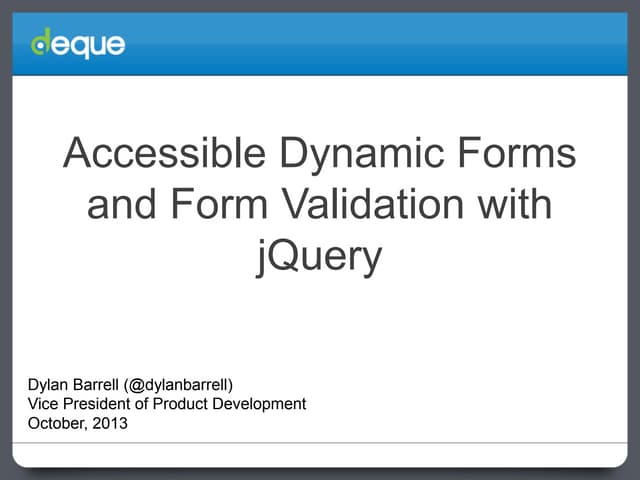 deque

Accessible Dynamic Forms and Form Validation with jQuery

Dylan Barrell (@dylanbarrell)
Vice President of Product Development
October, 2013